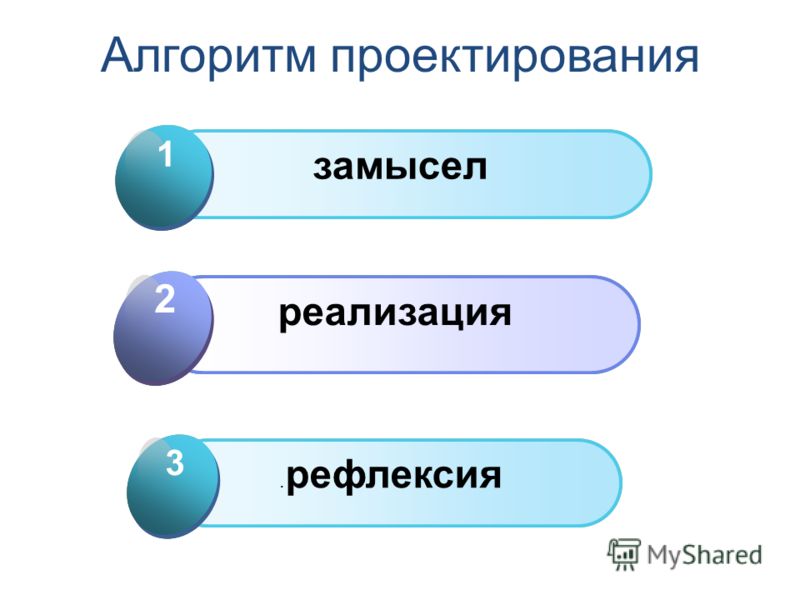 Алгоритм проектирования

1

замысел

2

реализация

3

. рефлексия

MyShared